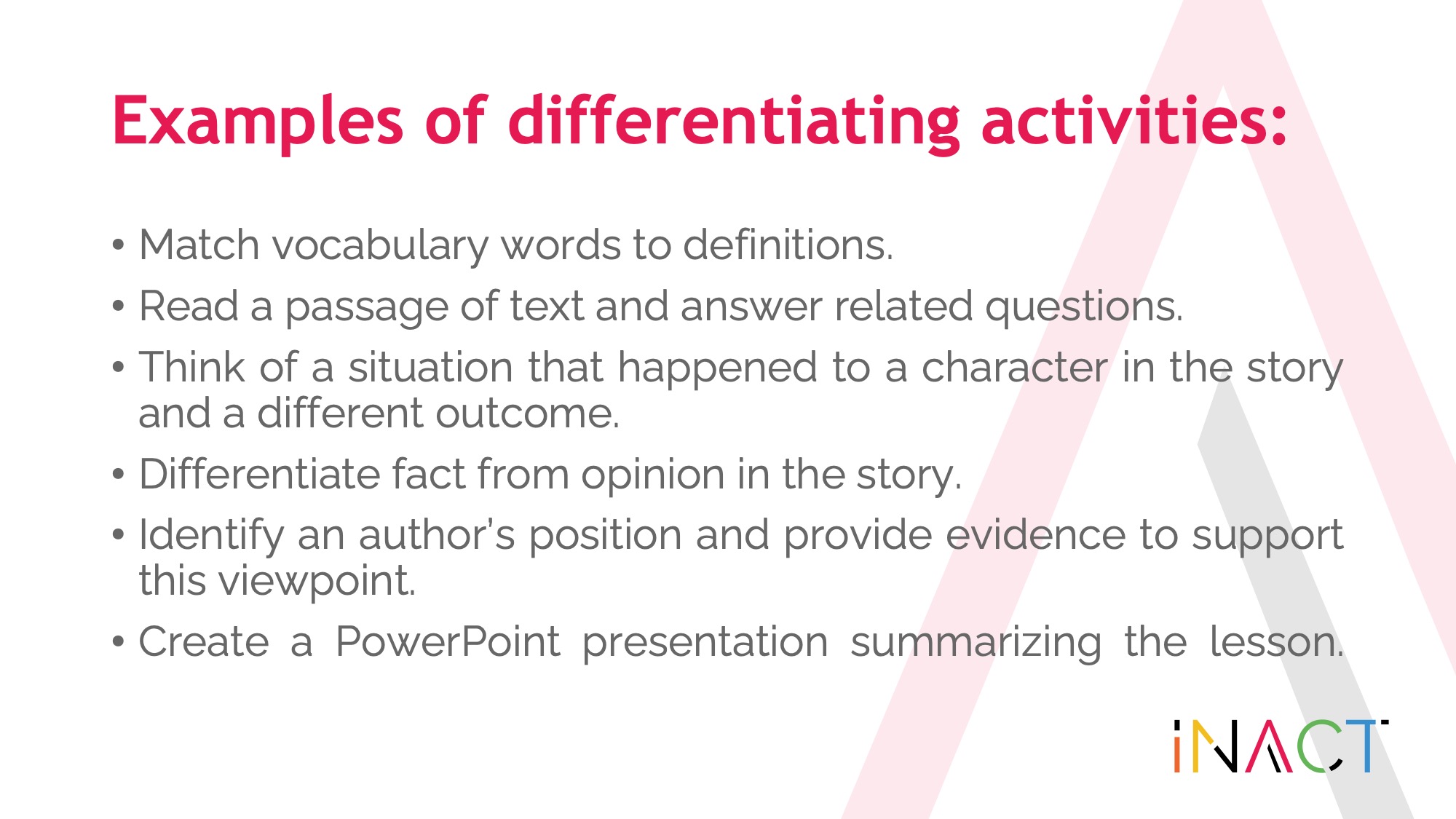 Examples of differentiating activities:

• Match vocabulary words to definitions.
• Read a passage of text and answer related questions.
• Think of a situation that happened to a character in the story and a different outcome.
• Differentiate fact from opinion in the story.
• Identify an author's position and provide evidence to support this viewpoint.
• Create a PowerPoint presentation summarizing the lesson.

iNACT